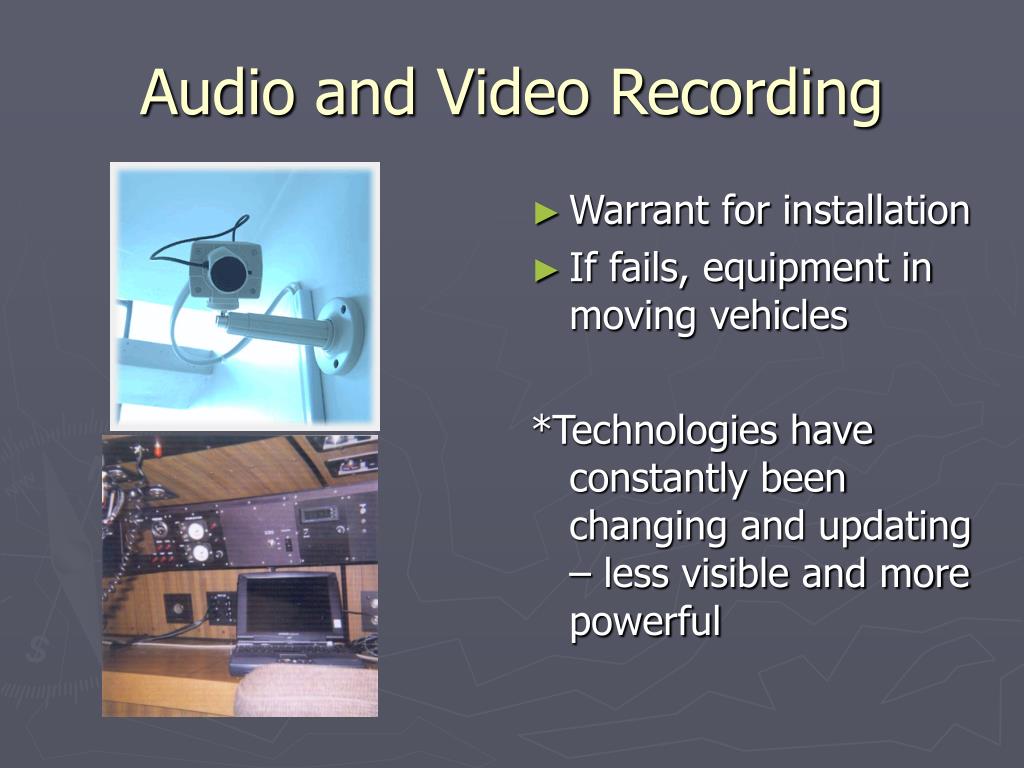 Audio and Video Recording

► Warrant for installation
► If fails, equipment in moving vehicles

*Technologies have constantly been changing and updating – less visible and more powerful